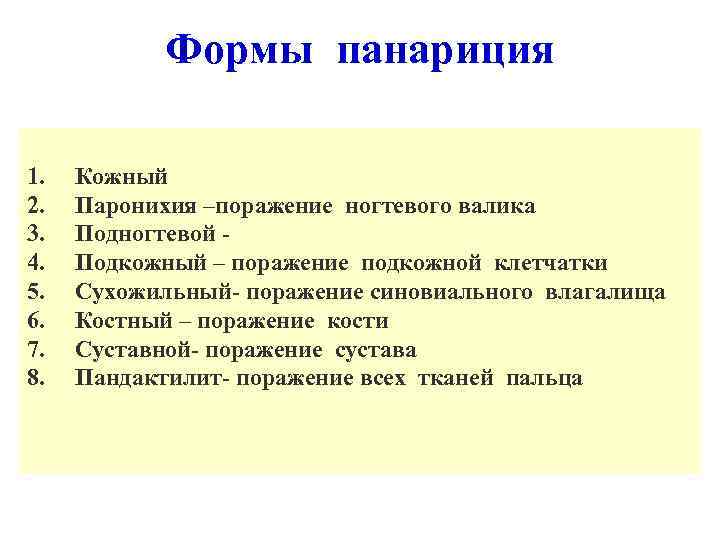 Формы панариция

1. Кожный
2. Паронихия –поражение ногтевого валика
3. Подногтевой -
4. Подкожный – поражение подкожной клетчатки
5. Сухожильный- поражение синовиального влагалища
6. Костный – поражение кости
7. Суставной- поражение сустава
8. Пандактилит- поражение всех тканей пальца